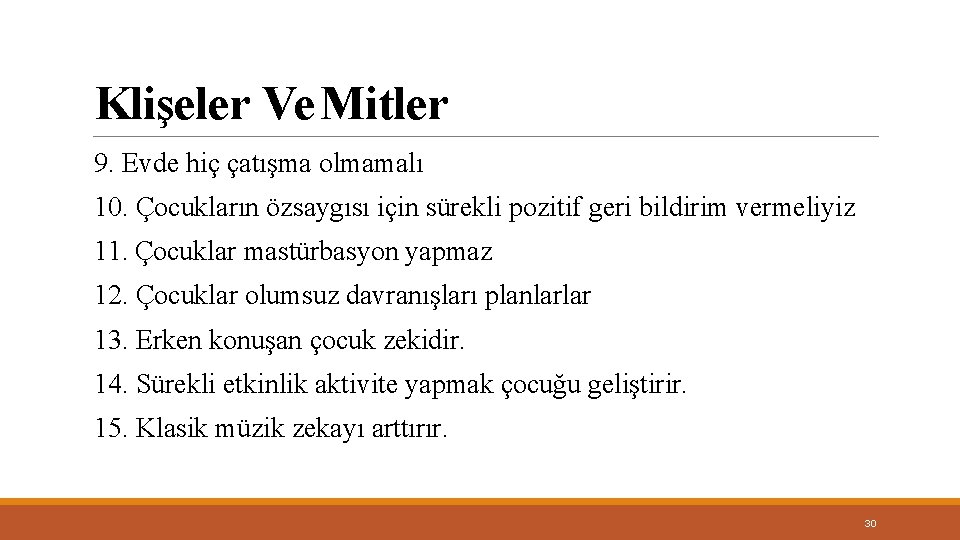 Klişeler Ve Mitler

9. Evde hiç çatışma olmamalı

10. Çocukların özsaygısı için sürekli pozitif geri bildirim vermeliyiz

11. Çocuklar mastürbasyon yapmaz

12. Çocuklar olumsuz davranışları planlarlar

13. Erken konuşan çocuk zekidir.

14. Sürekli etkinlik aktivite yapmak çocuğu geliştirir.

15. Klasik müzik zekayı arttırır.

30